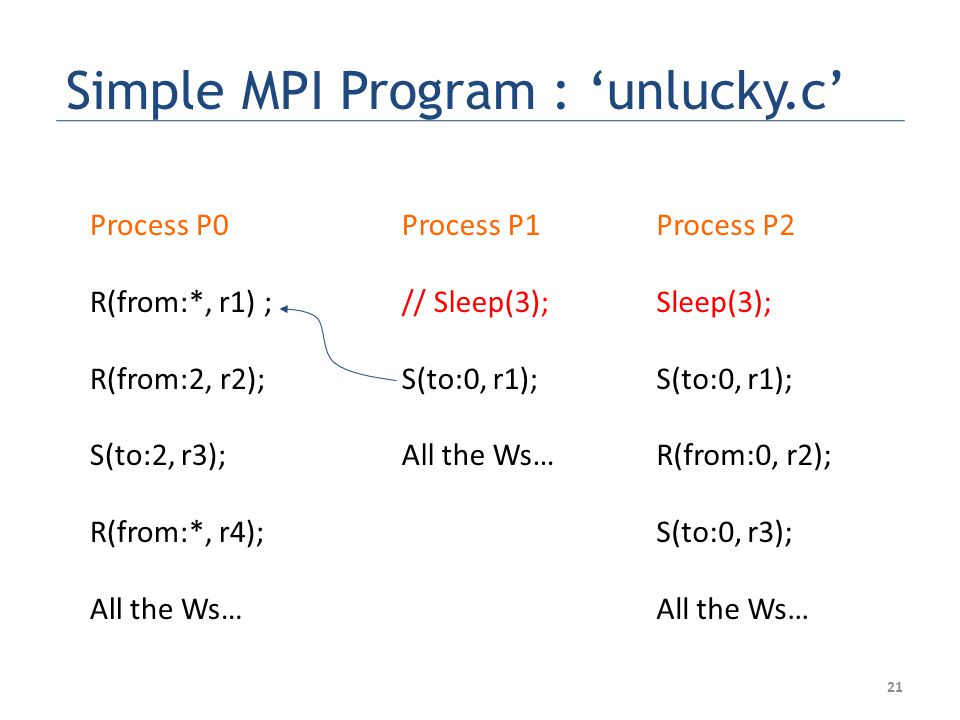 Simple MPI Program : ‘unlucky.c’

Process P0

R(from:*, r1) ;

R(from:2, r2);

S(to:2, r3);

R(from:*, r4);

All the Ws…

Process P1

// Sleep(3);

S(to:0, r1);

All the Ws…

Process P2

Sleep(3);

S(to:0, r1);

R(from:0, r2);

S(to:0, r3);

All the Ws…

21